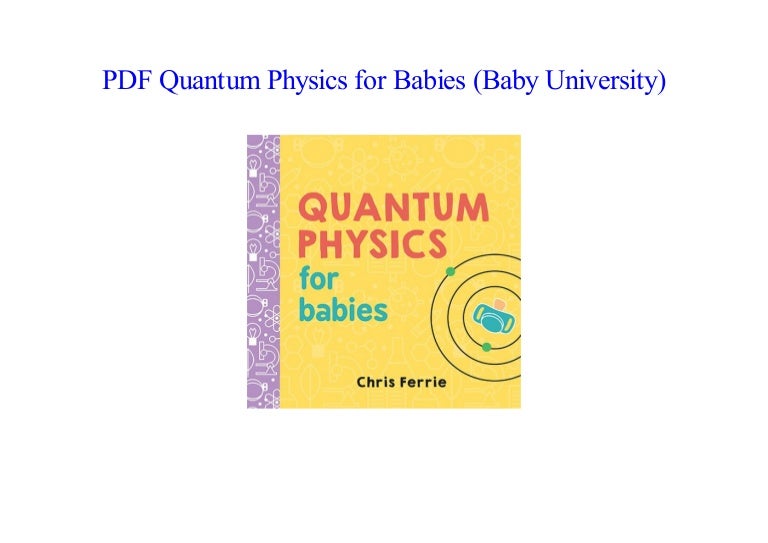 PDF Quantum Physics for Babies (Baby University)

QUANTUM PHYSICS for babies

Chris Ferrie